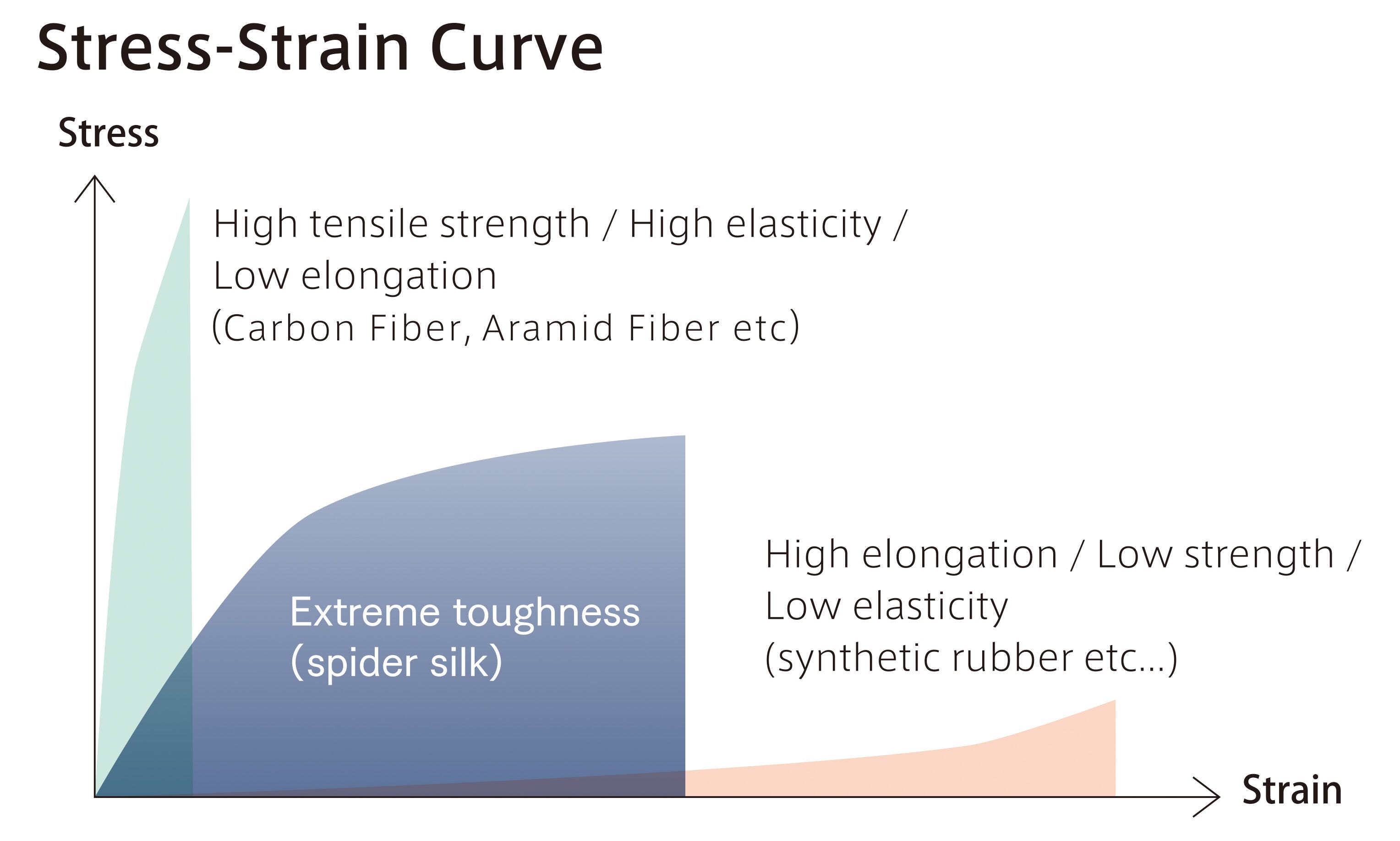 Stress-Strain Curve

Stress

High tensile strength / High elasticity / Low elongation
(Carbon Fiber, Aramid Fiber etc)

Extreme toughness
(spider silk)

High elongation / Low strength / Low elasticity
(synthetic rubber etc...)

Strain